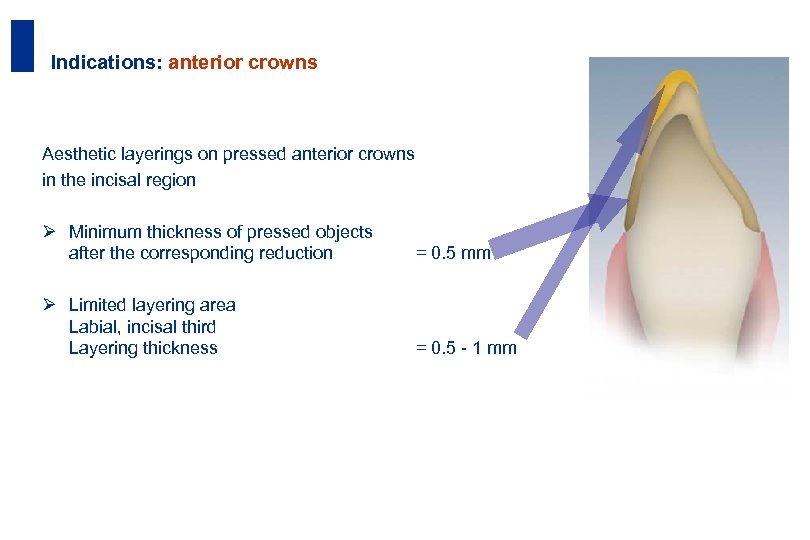 Indications: anterior crowns

Aesthetic layerings on pressed anterior crowns in the incisal region

➢ Minimum thickness of pressed objects after the corresponding reduction = 0.5 mm

➢ Limited layering area
Labial, incisal third
Layering thickness = 0.5 - 1 mm